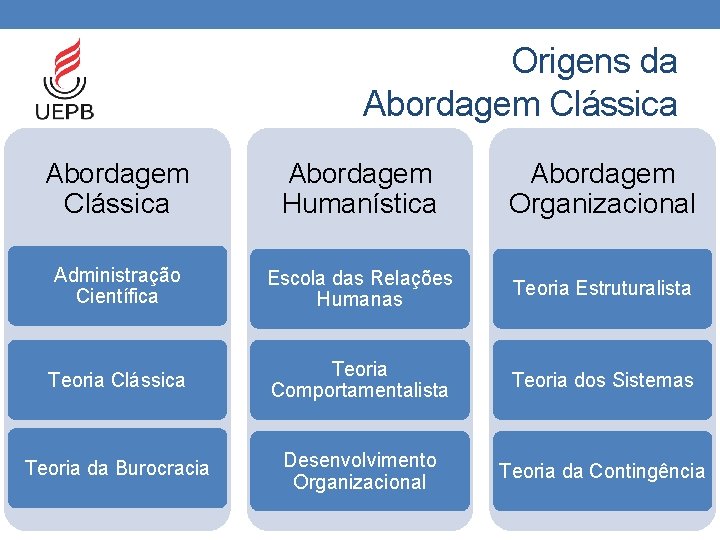 UEPB

Origens da Abordagem Clássica

Abordagem Clássica

Administração Científica

Teoria Clássica

Teoria da Burocracia

Abordagem Humanística

Escola das Relações Humanas

Teoria Comportamentalista

Desenvolvimento Organizacional

Abordagem Organizacional

Teoria Estruturalista

Teoria dos Sistemas

Teoria da Contingência